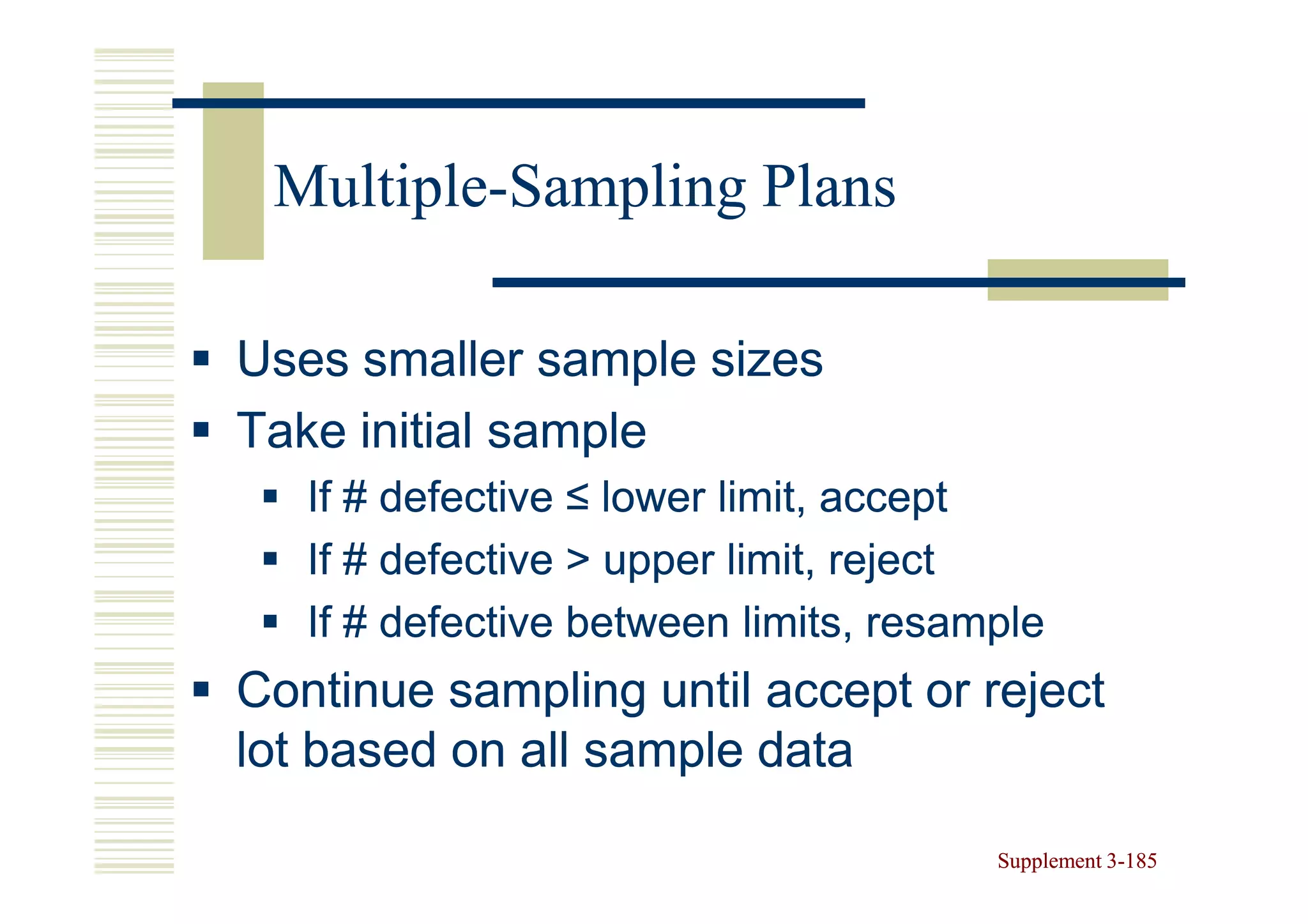 Multiple-Sampling Plans

▪ Uses smaller sample sizes
▪ Take initial sample
  ▪ If # defective ≤ lower limit, accept
  ▪ If # defective > upper limit, reject
  ▪ If # defective between limits, resample
▪ Continue sampling until accept or reject lot based on all sample data

Supplement 3-185